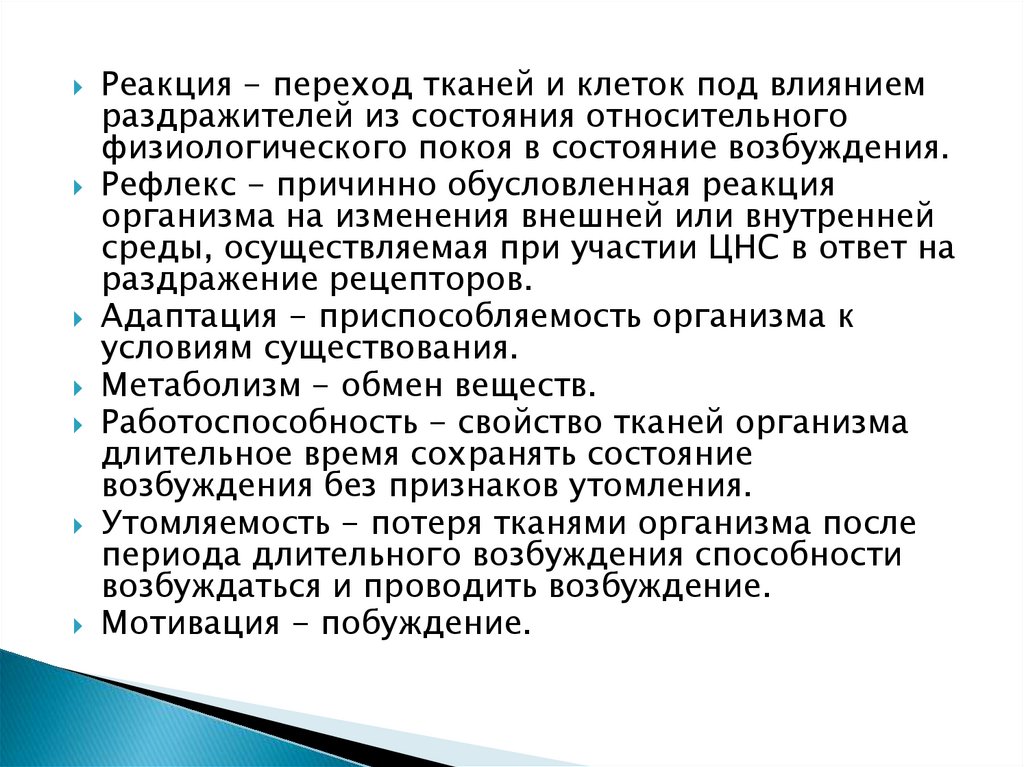 Реакция – переход тканей и клеток под влиянием раздражителей из состояния относительного физиологического покоя в состояние возбуждения.

Рефлекс – причинно обусловленная реакция организма на изменения внешней или внутренней среды, осуществляемая при участии ЦНС в ответ на раздражение рецепторов.

Адаптация – приспособляемость организма к условиям существования.

Метаболизм – обмен веществ.

Работоспособность – свойство тканей организма длительное время сохранять состояние возбуждения без признаков утомления.

Утомляемость – потеря тканями организма после периода длительного возбуждения способности возбуждаться и проводить возбуждение.

Мотивация – побуждение.